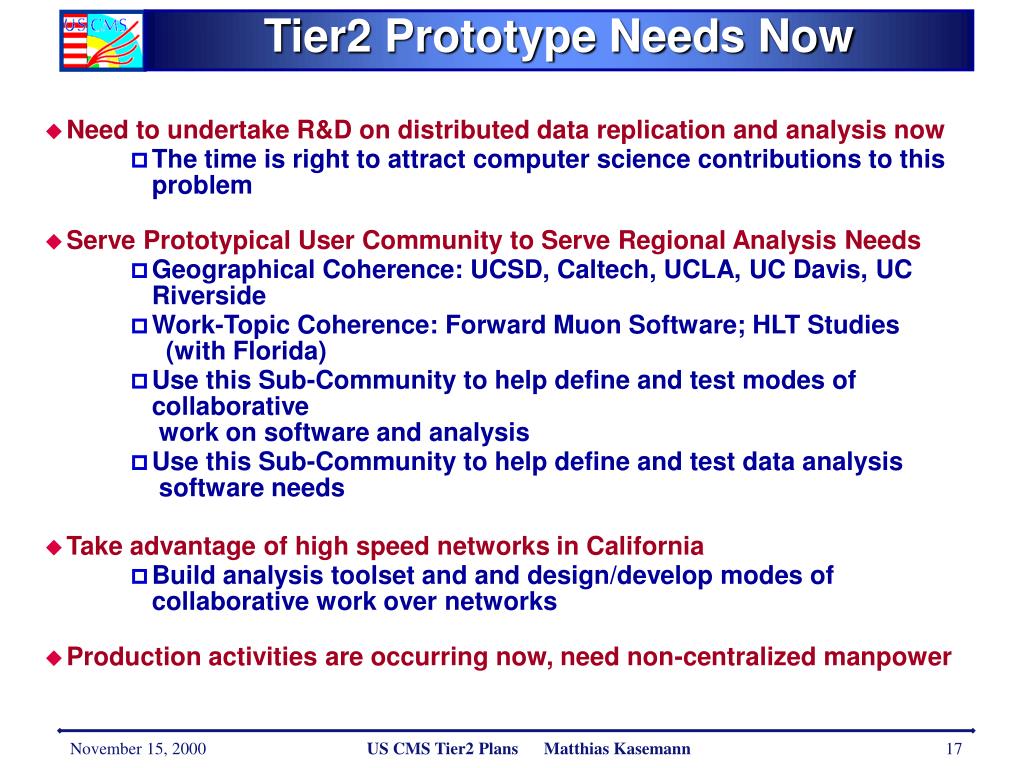 US CMS

Tier2 Prototype Needs Now

Need to undertake R&D on distributed data replication and analysis now

The time is right to attract computer science contributions to this problem

Serve Prototypical User Community to Serve Regional Analysis Needs

Geographical Coherence: UCSD, Caltech, UCLA, UC Davis, UC Riverside

Work-Topic Coherence: Forward Muon Software; HLT Studies (with Florida)

Use this Sub-Community to help define and test modes of collaborative work on software and analysis

Use this Sub-Community to help define and test data analysis software needs

Take advantage of high speed networks in California

Build analysis toolset and and design/develop modes of collaborative work over networks

Production activities are occurring now, need non-centralized manpower

November 15, 2000 US CMS Tier2 Plans Matthias Kasemann 17